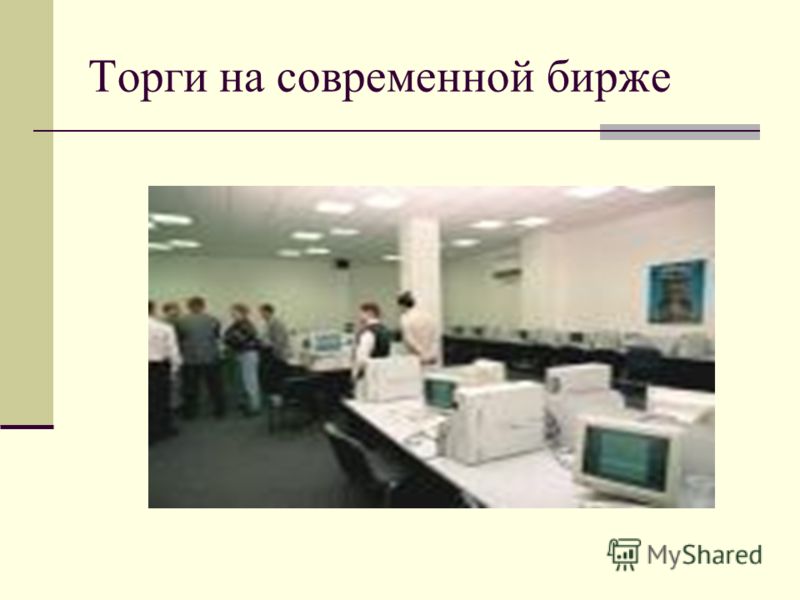 Торги на современной бирже

MyShared